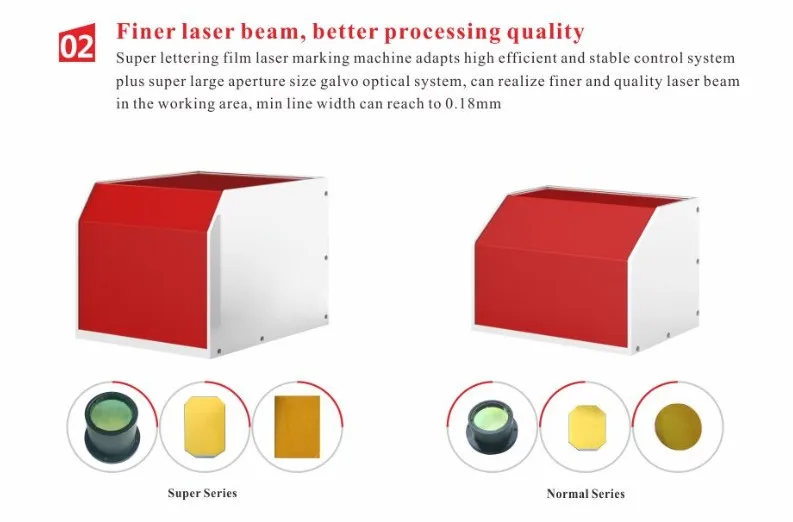 02 Finer laser beam, better processing quality

Super lettering film laser marking machine adapts high efficient and stable control system plus super large aperture size galvo optical system, can realize finer and quality laser beam in the working area, min line width can reach to 0.18mm

Super Series

Normal Series